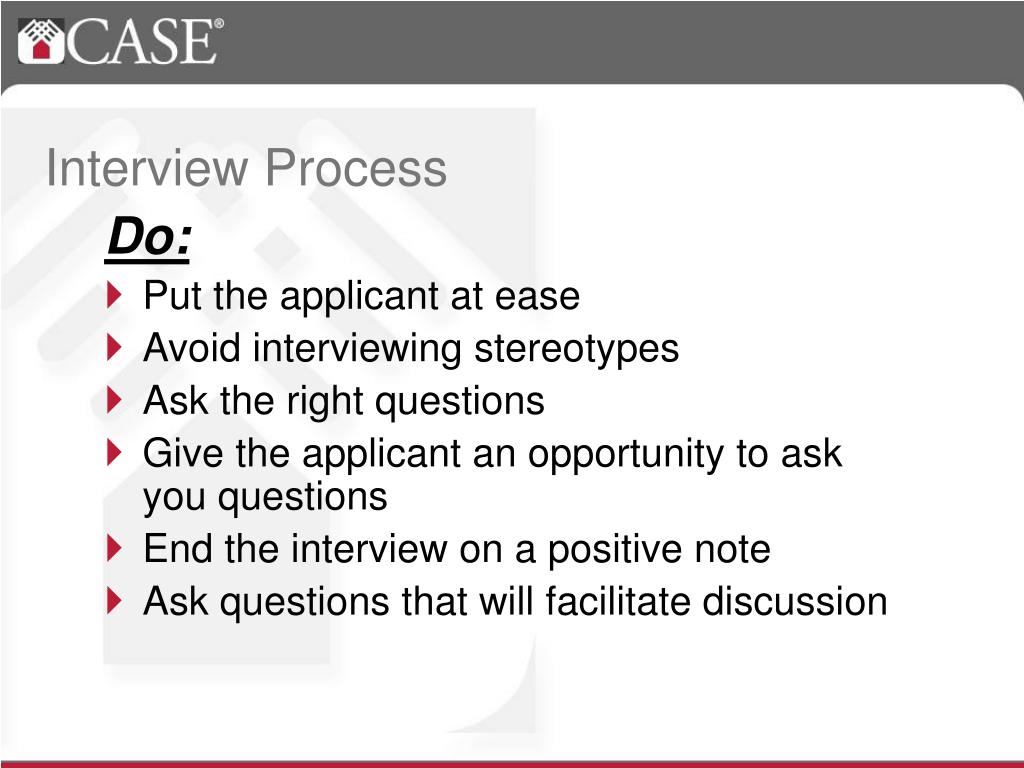 CASE®

Interview Process

Do:

Put the applicant at ease

Avoid interviewing stereotypes

Ask the right questions

Give the applicant an opportunity to ask you questions

End the interview on a positive note

Ask questions that will facilitate discussion